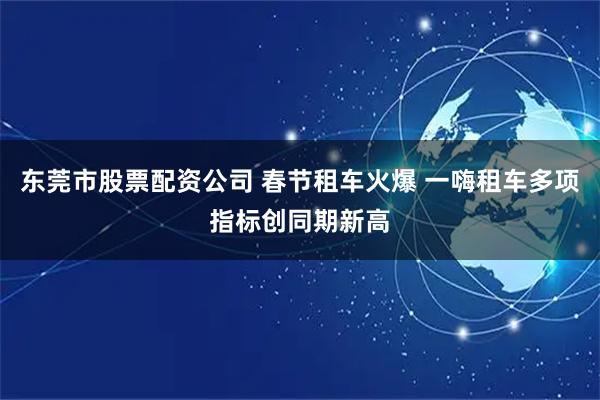 东莞市股票配资公司 春节租车火爆 一嗨租车多项指标创同期新高